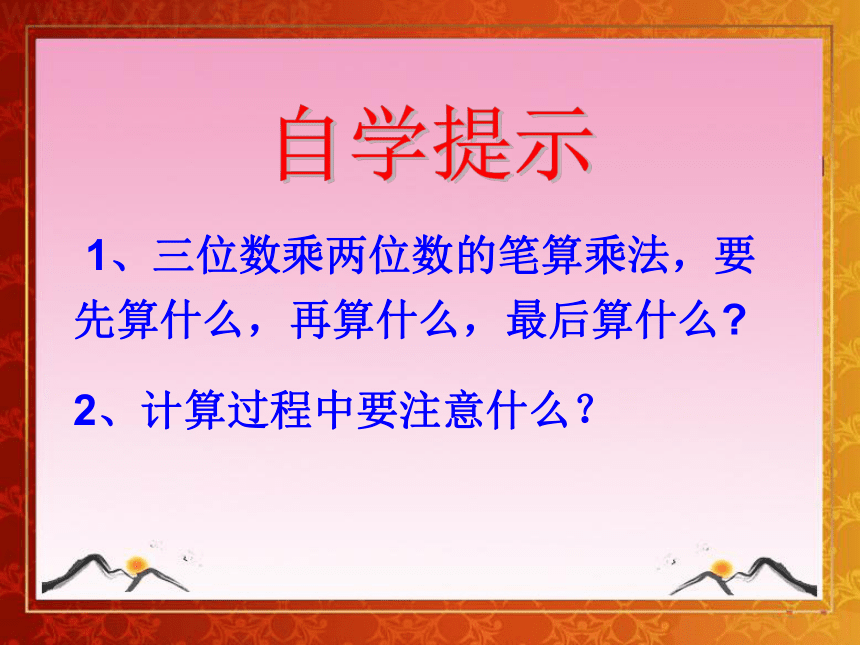 自学提示

1、三位数乘两位数的笔算乘法，要先算什么，再算什么，最后算什么?

2、计算过程中要注意什么？